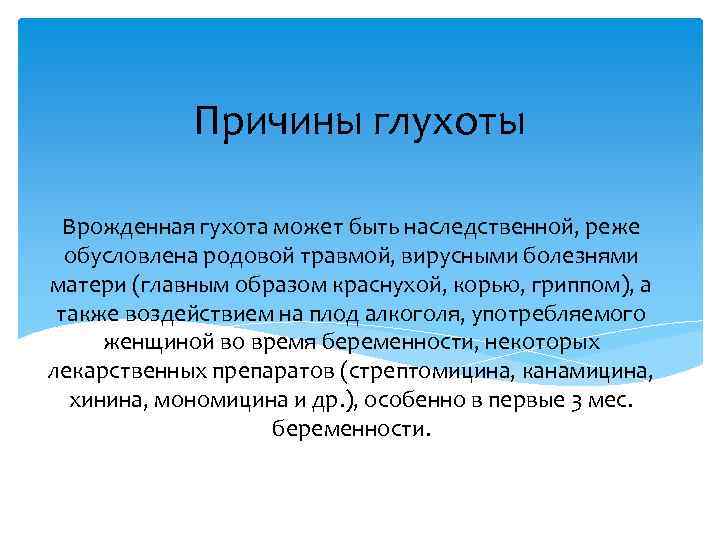 Причины глухоты

Врожденная гухота может быть наследственной, реже обусловлена родовой травмой, вирусными болезнями матери (главным образом краснухой, корью, гриппом), а также воздействием на плод алкоголя, употребляемого женщиной во время беременности, некоторых лекарственных препаратов (стрептомицина, канамицина, хинина, мономицина и др.), особенно в первые 3 мес. беременности.